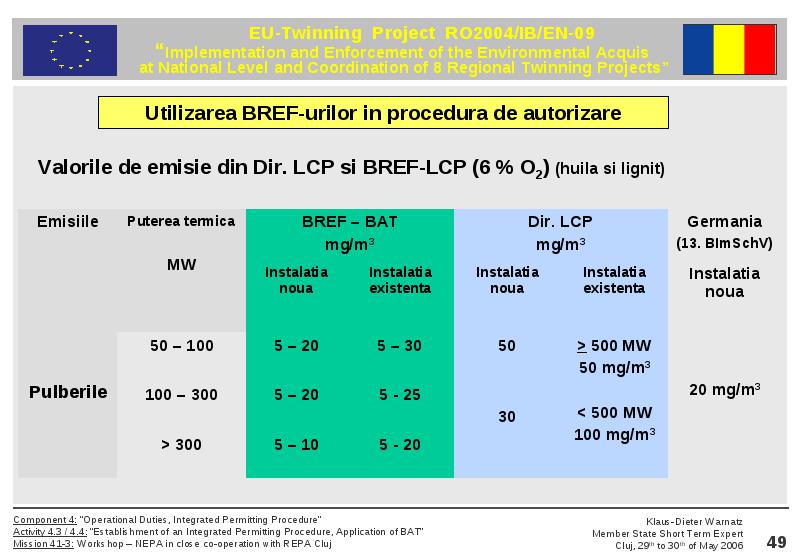 EU-Twinning Project RO2004/IB/EN-09
"Implementation and Enforcement of the Environmental Acquis at National Level and Coordination of 8 Regional Twinning Projects"

Utilizarea BREF-urilor in procedura de autorizare

Valorile de emisie din Dir. LCP si BREF-LCP (6 % $O_2$) (huila si lignit)

| Emisiile | Puterea termica MW | BREF – BAT mg/m$^3$ Instalatia noua | BREF – BAT mg/m$^3$ Instalatia existenta | Dir. LCP mg/m$^3$ Instalatia noua | Dir. LCP mg/m$^3$ Instalatia existenta | Germania (13. BImSchV) Instalatia noua |
|---|---|---|---|---|---|---|
| Pulberile | 50 – 100 | 5 – 20 | 5 – 30 | 50 | $\geq$ 500 MW 50 mg/m$^3$ | 20 mg/m$^3$ |
| | 100 – 300 | 5 – 20 | 5 - 25 | 30 | < 500 MW 100 mg/m$^3$ | |
| | > 300 | 5 – 10 | 5 - 20 | | | |

Component 4: "Operational Duties, Integrated Permitting Procedure"
Activity 4.3 / 4.4: "Establishment of an Integrated Permitting Procedure, Application of BAT"
Mission 41-3: Workshop – NEPA in close co-operation with REPA Cluj

Klaus-Dieter Warnatz
Member State Short Term Expert
Cluj, 29$^{th}$ to 30$^{th}$ of May 2006

49